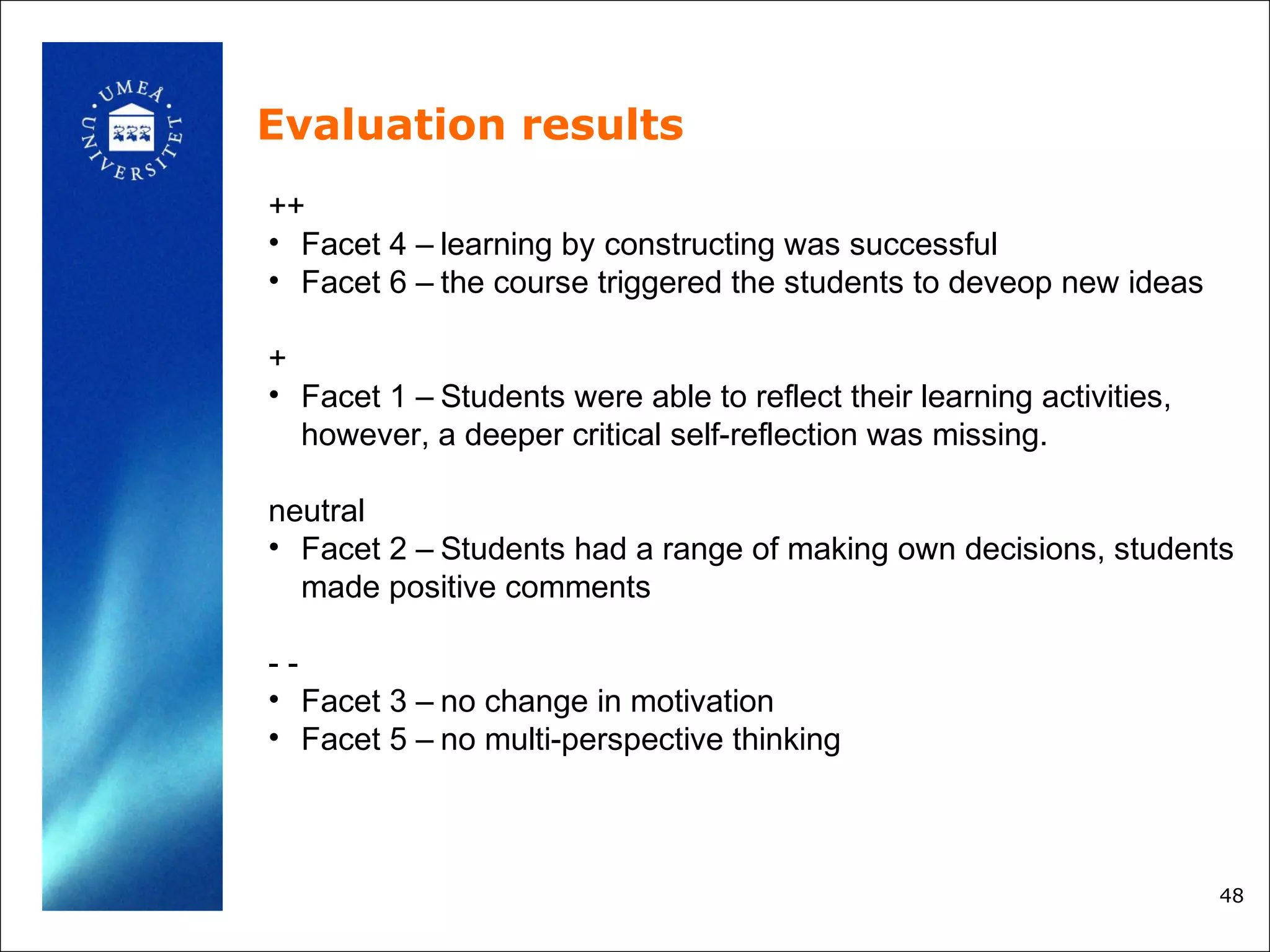 UMEÅ UNIVERSITET

Evaluation results

++
• Facet 4 – learning by constructing was successful
• Facet 6 – the course triggered the students to deveop new ideas

+
• Facet 1 – Students were able to reflect their learning activities, however, a deeper critical self-reflection was missing.

neutral
• Facet 2 – Students had a range of making own decisions, students made positive comments

- -
• Facet 3 – no change in motivation
• Facet 5 – no multi-perspective thinking

48